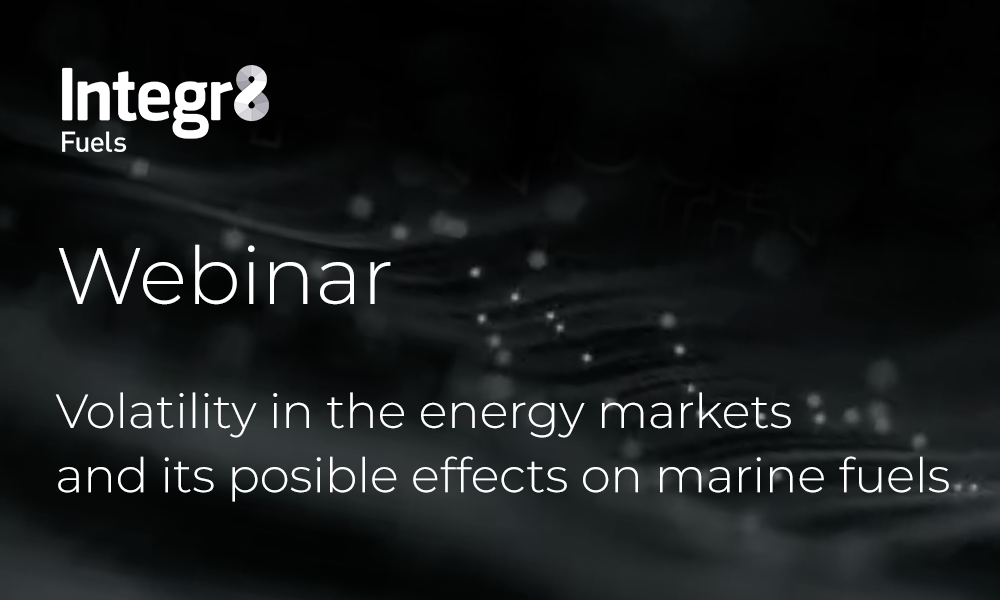 Integr8
Fuels

Webinar

Volatility in the energy markets and its posible effects on marine fuels